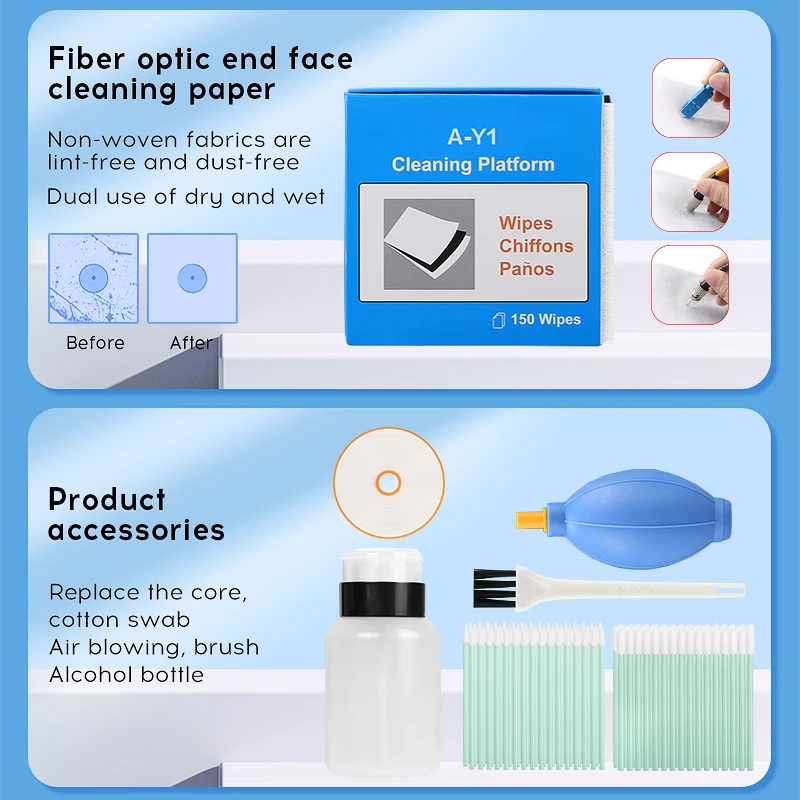 Fiber optic end face cleaning paper

Non-woven fabrics are lint-free and dust-free

Dual use of dry and wet

Before

After

A-Y1

Cleaning Platform

Wipes
Chiffons
Paños

150 Wipes

Product accessories

Replace the core, cotton swab
Air blowing, brush
Alcohol bottle